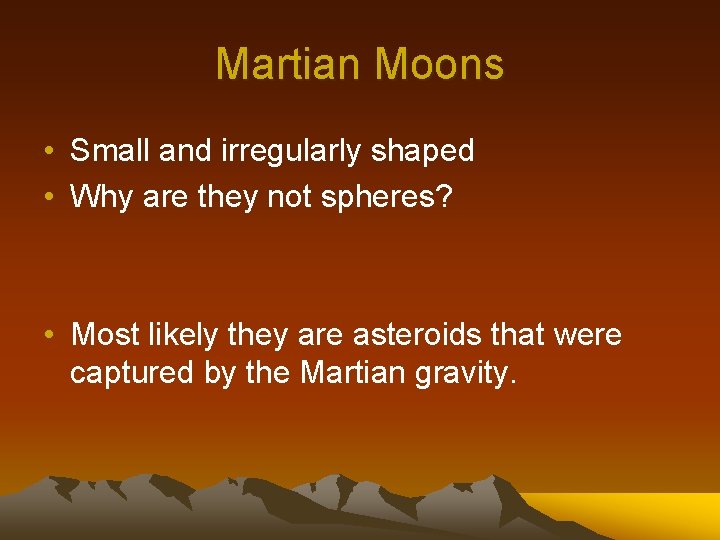 Martian Moons

• Small and irregularly shaped
• Why are they not spheres?

• Most likely they are asteroids that were captured by the Martian gravity.